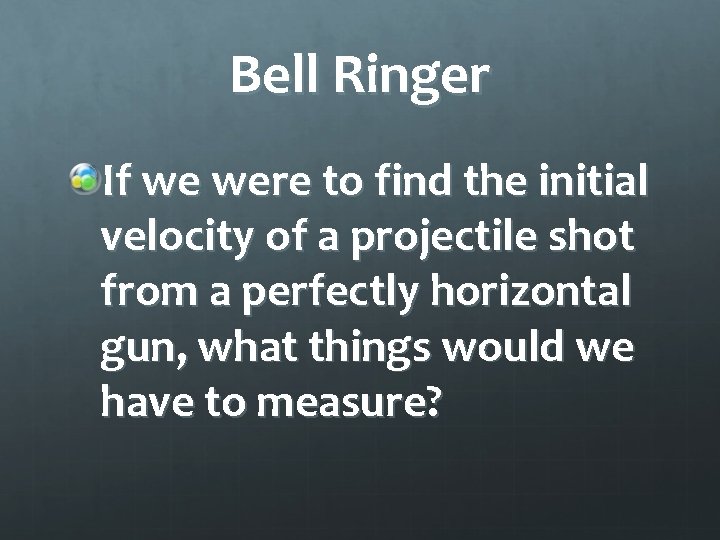 Bell Ringer

If we were to find the initial velocity of a projectile shot from a perfectly horizontal gun, what things would we have to measure?